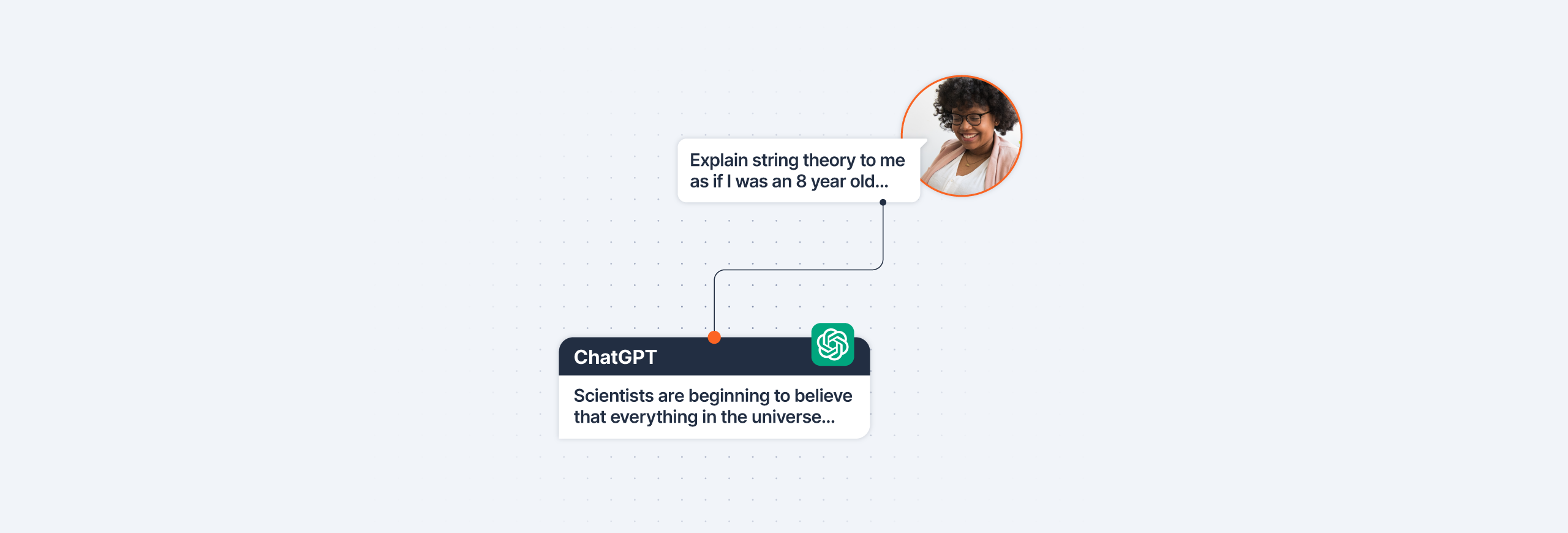 Explain string theory to me as if I was an 8 year old...

ChatGPT

Scientists are beginning to believe that everything in the universe...